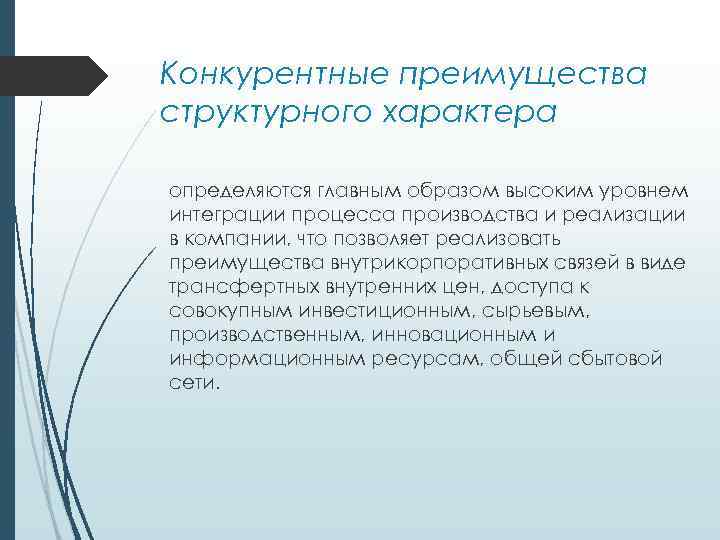 Конкурентные преимущества структурного характера

определяются главным образом высоким уровнем интеграции процесса производства и реализации в компании, что позволяет реализовать преимущества внутрикорпоративных связей в виде трансфертных внутренних цен, доступа к совокупным инвестиционным, сырьевым, производственным, инновационным и информационным ресурсам, общей сбытовой сети.